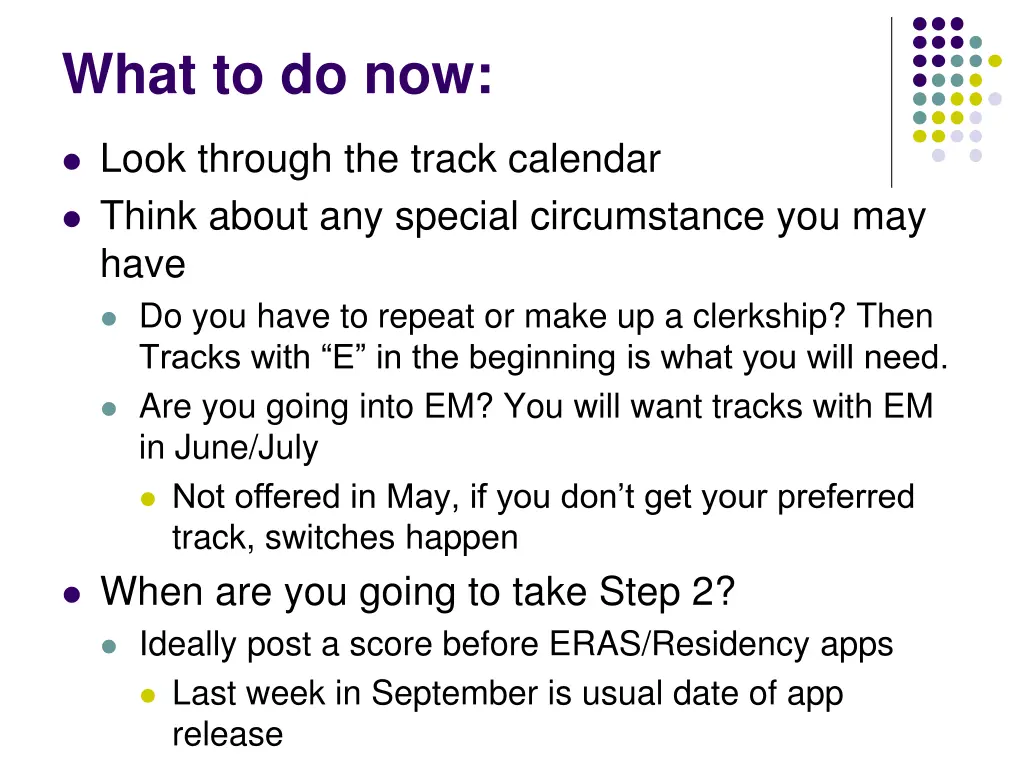 What to do now:

- Look through the track calendar
- Think about any special circumstance you may have
  - Do you have to repeat or make up a clerkship? Then Tracks with “E” in the beginning is what you will need.
  - Are you going into EM? You will want tracks with EM in June/July
    - Not offered in May, if you don’t get your preferred track, switches happen
- When are you going to take Step 2?
  - Ideally post a score before ERAS/Residency apps
    - Last week in September is usual date of app release